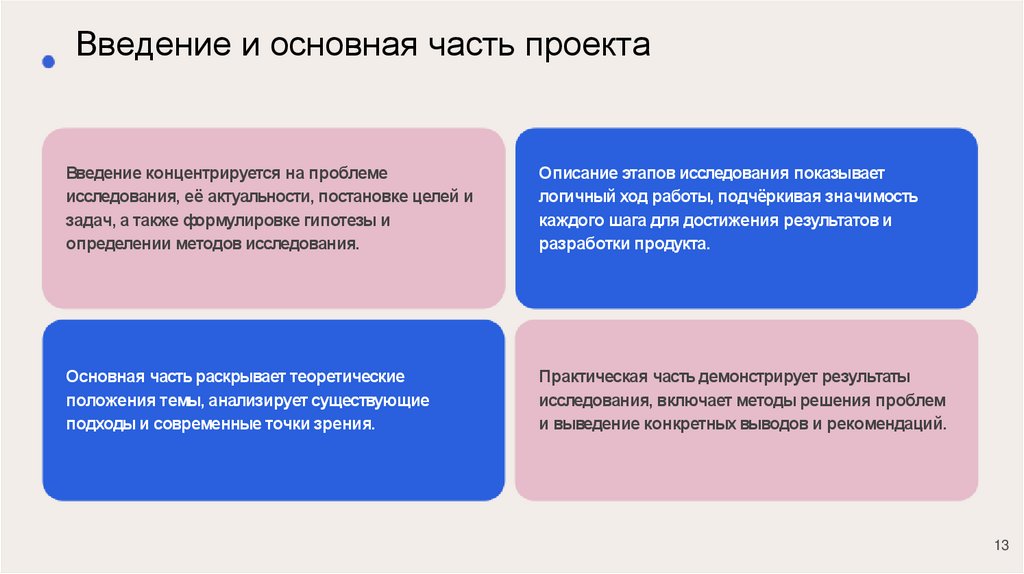 Введение и основная часть проекта

Введение концентрируется на проблеме исследования, её актуальности, постановке целей и задач, а также формулировке гипотезы и определении методов исследования.

Описание этапов исследования показывает логичный ход работы, подчёркивая значимость каждого шага для достижения результатов и разработки продукта.

Основная часть раскрывает теоретические положения темы, анализирует существующие подходы и современные точки зрения.

Практическая часть демонстрирует результаты исследования, включает методы решения проблем и выведение конкретных выводов и рекомендаций.

13